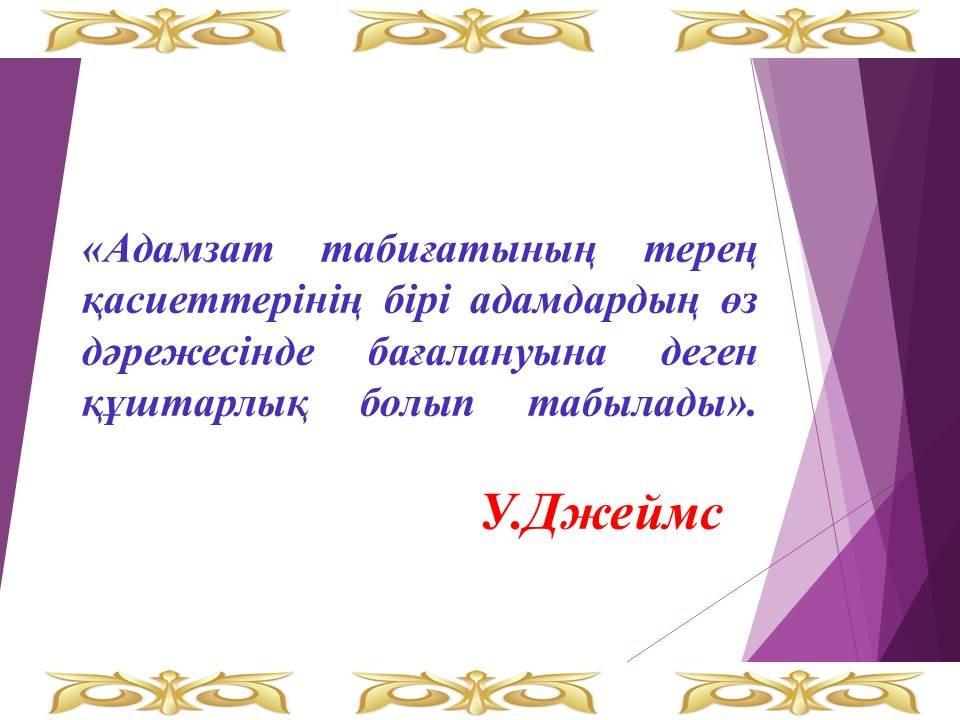 «Адамзат табиғатының терең қасиеттерінің бірі адамдардың өз дәрежесінде бағалануына деген құштарлық болып табылады».

У.Джеймс